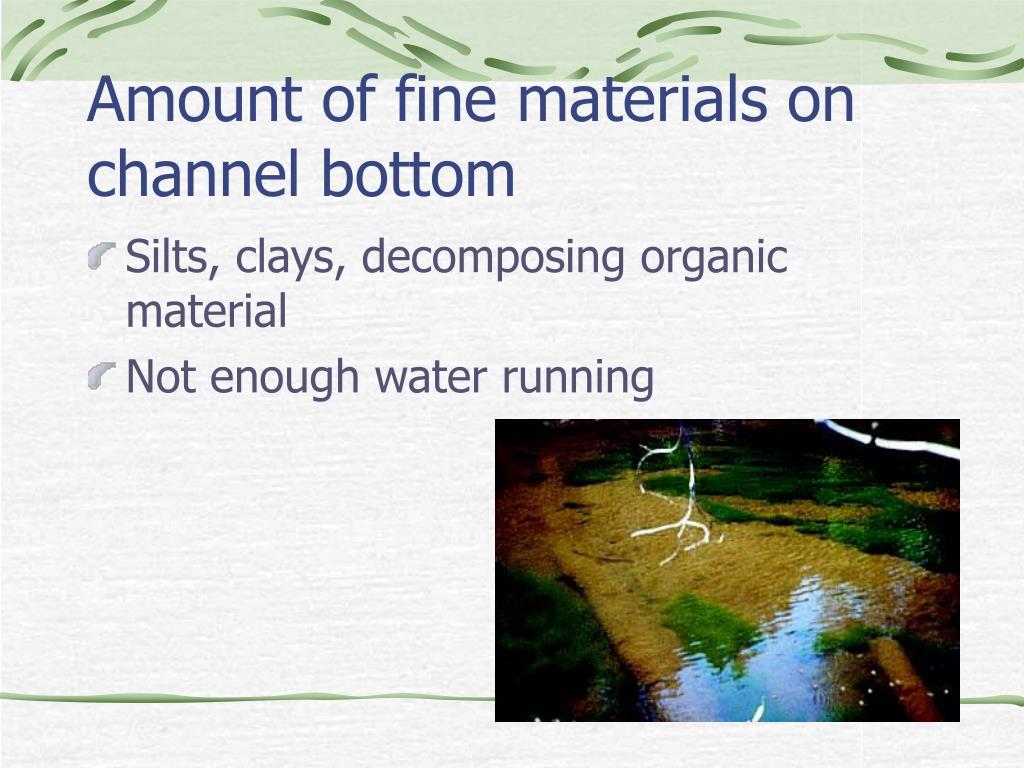 Amount of fine materials on channel bottom

Silts, clays, decomposing organic material

Not enough water running